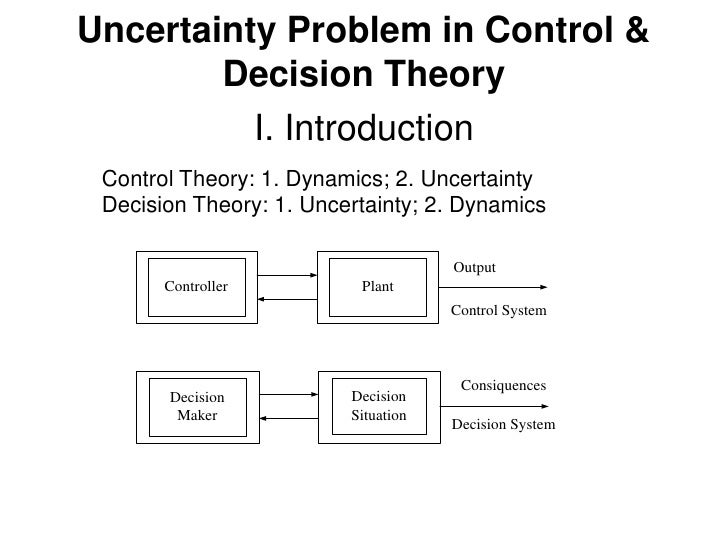 Uncertainty Problem in Control & Decision Theory

I. Introduction

Control Theory: 1. Dynamics; 2. Uncertainty
Decision Theory: 1. Uncertainty; 2. Dynamics

Controller

Plant

Output

Control System

Decision Maker

Decision Situation

Consiquences

Decision System